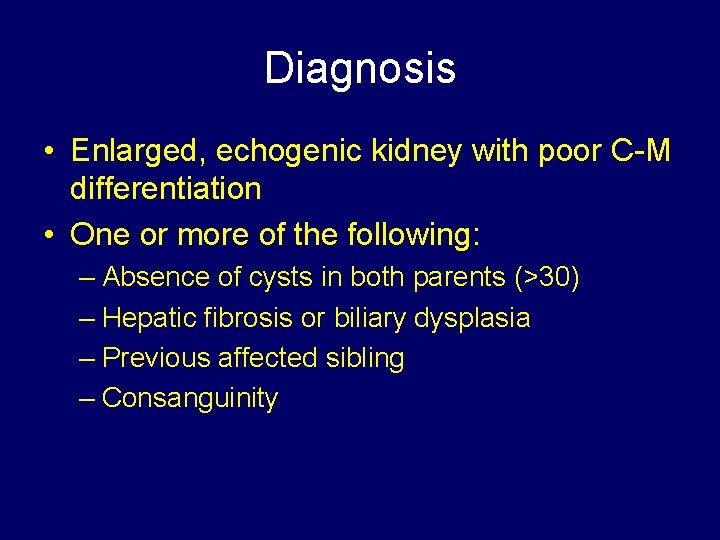 Diagnosis

• Enlarged, echogenic kidney with poor C-M differentiation
• One or more of the following:
– Absence of cysts in both parents (>30)
– Hepatic fibrosis or biliary dysplasia
– Previous affected sibling
– Consanguinity